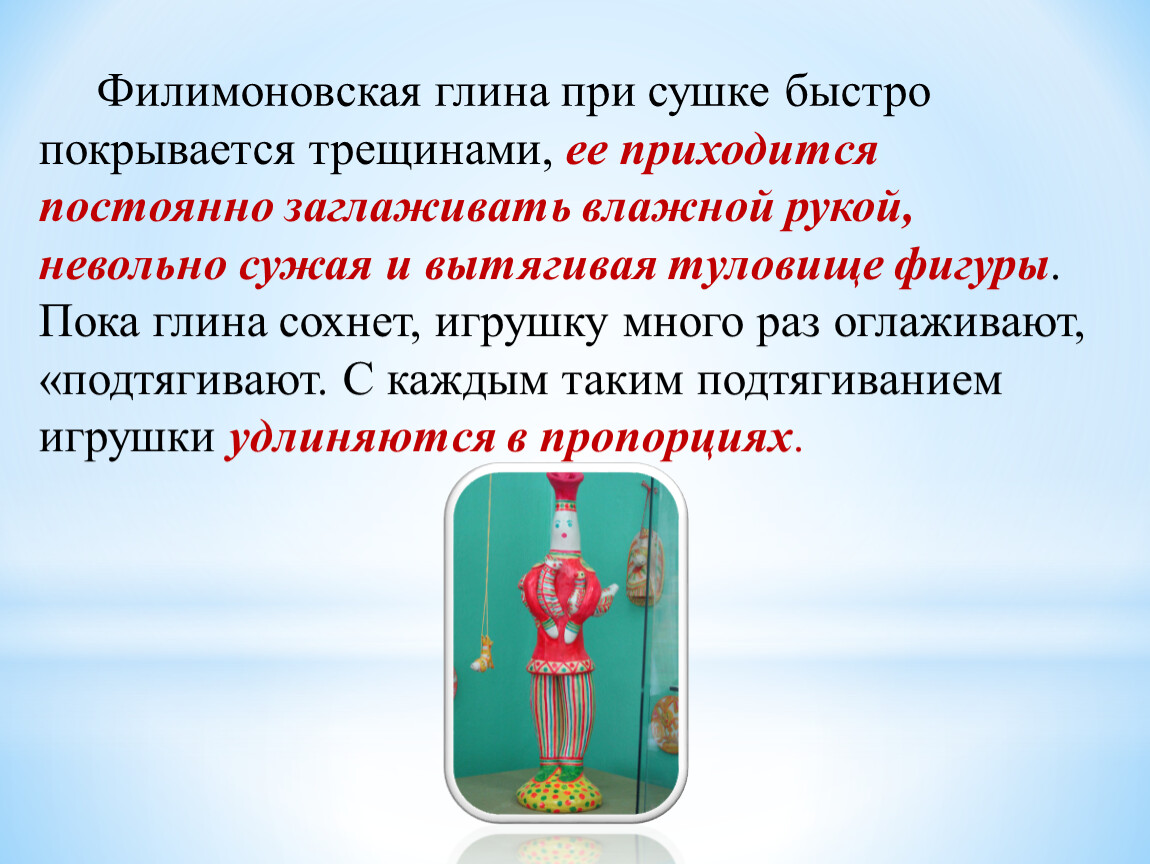 Филимоновская глина при сушке быстро покрывается трещинами, ее приходится постоянно заглаживать влажной рукой, невольно сужая и вытягивая туловище фигуры. Пока глина сохнет, игрушку много раз оглаживают, «подтягивают. С каждым таким подтягиванием игрушки удлиняются в пропорциях.